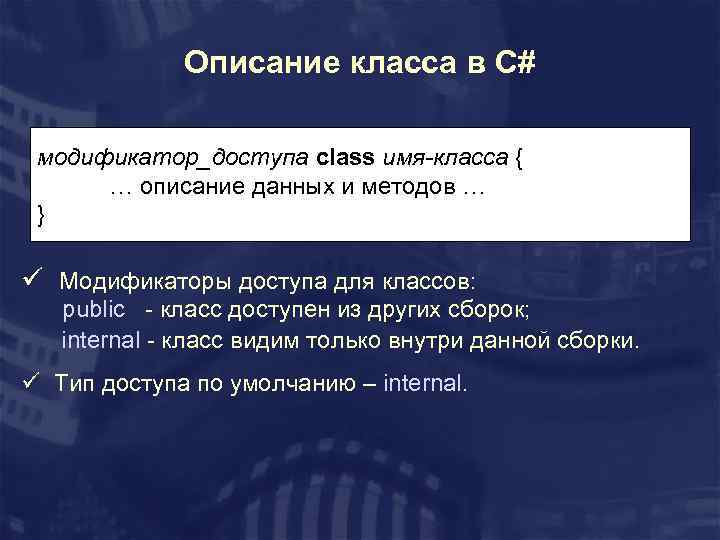 Описание класса в C#

модификатор_доступа class имя-класса {
… описание данных и методов …
}

✓ Модификаторы доступа для классов:
public - класс доступен из других сборок;
internal - класс видим только внутри данной сборки.

✓ Тип доступа по умолчанию – internal.